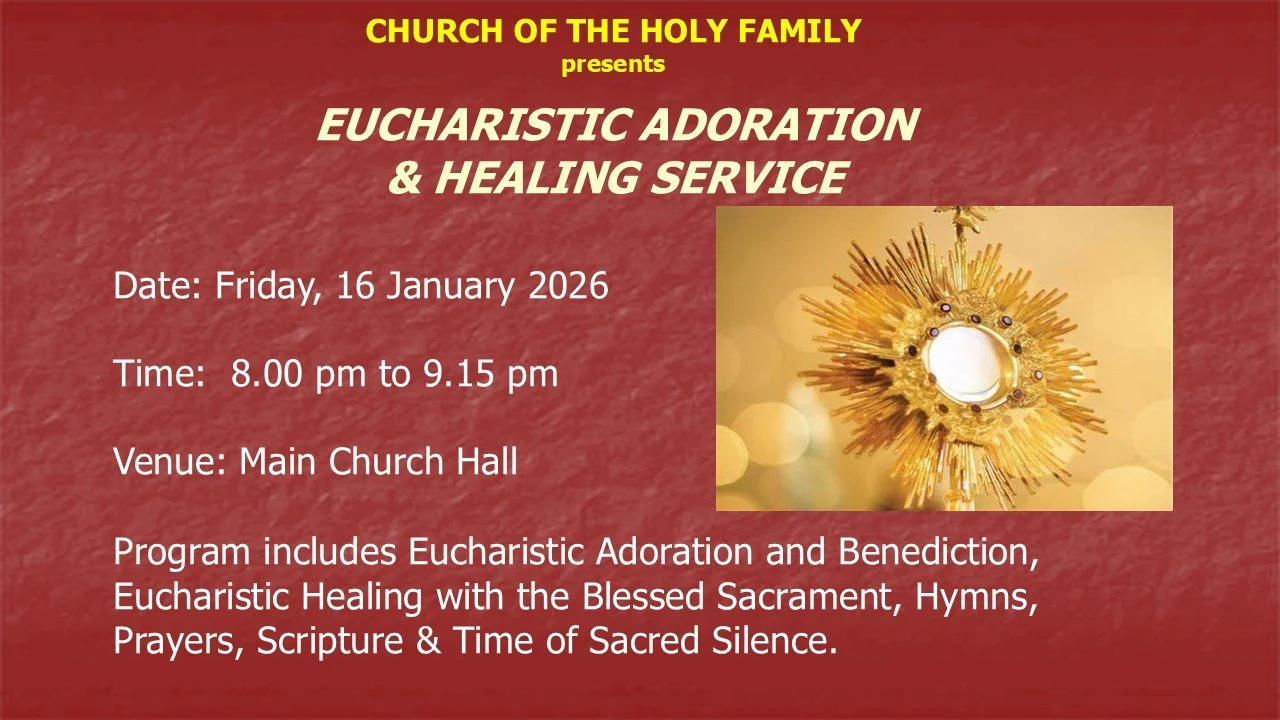 CHURCH OF THE HOLY FAMILY
presents

EUCHARISTIC ADORATION
& HEALING SERVICE

Date: Friday, 16 January 2026

Time: 8.00 pm to 9.15 pm

Venue: Main Church Hall

Program includes Eucharistic Adoration and Benediction, Eucharistic Healing with the Blessed Sacrament, Hymns, Prayers, Scripture & Time of Sacred Silence.